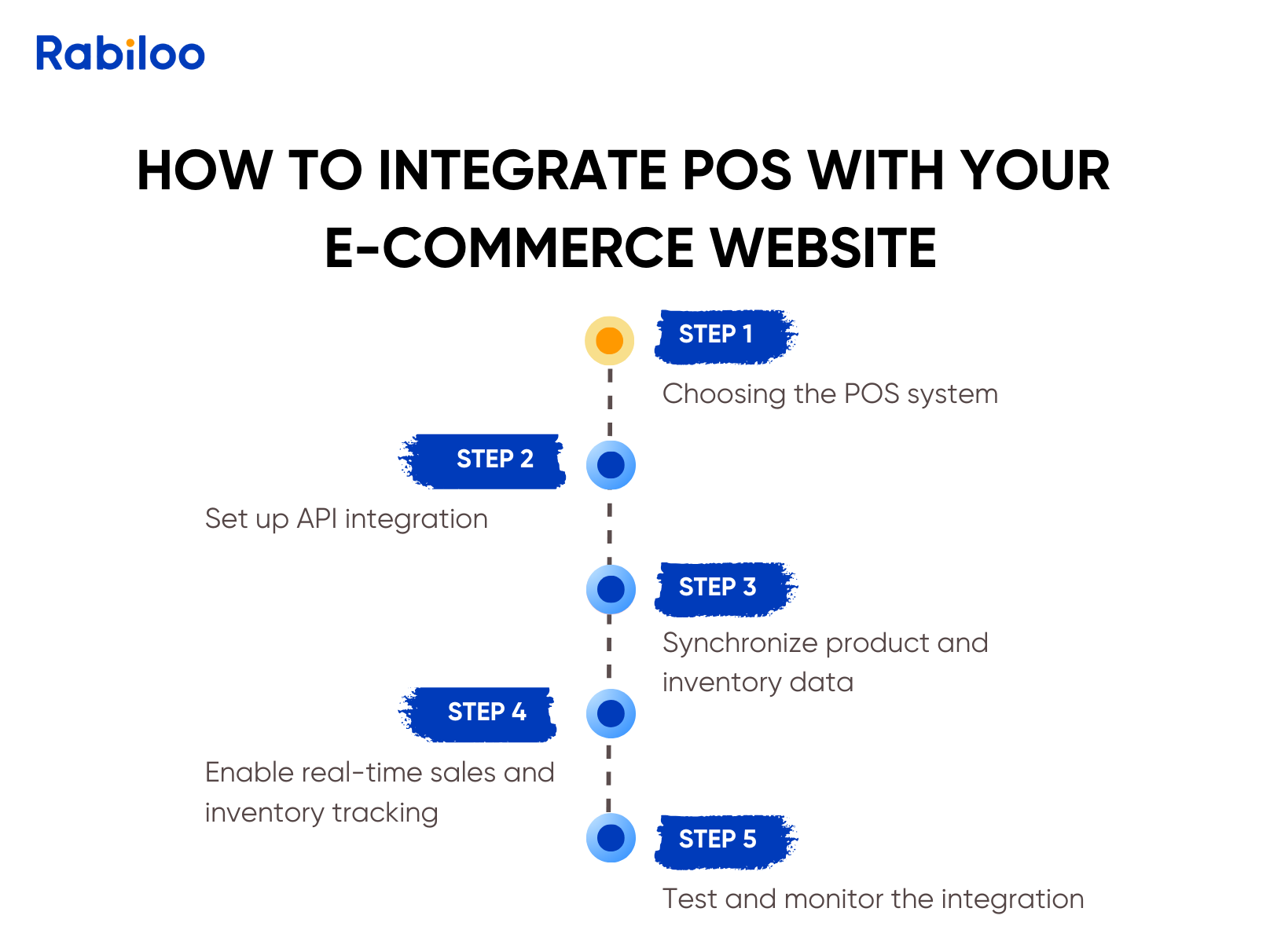 Rabiloo

HOW TO INTEGRATE POS WITH YOUR E-COMMERCE WEBSITE

STEP 1
Choosing the POS system

STEP 2
Set up API integration

STEP 3
Synchronize product and inventory data

STEP 4
Enable real-time sales and inventory tracking

STEP 5
Test and monitor the integration